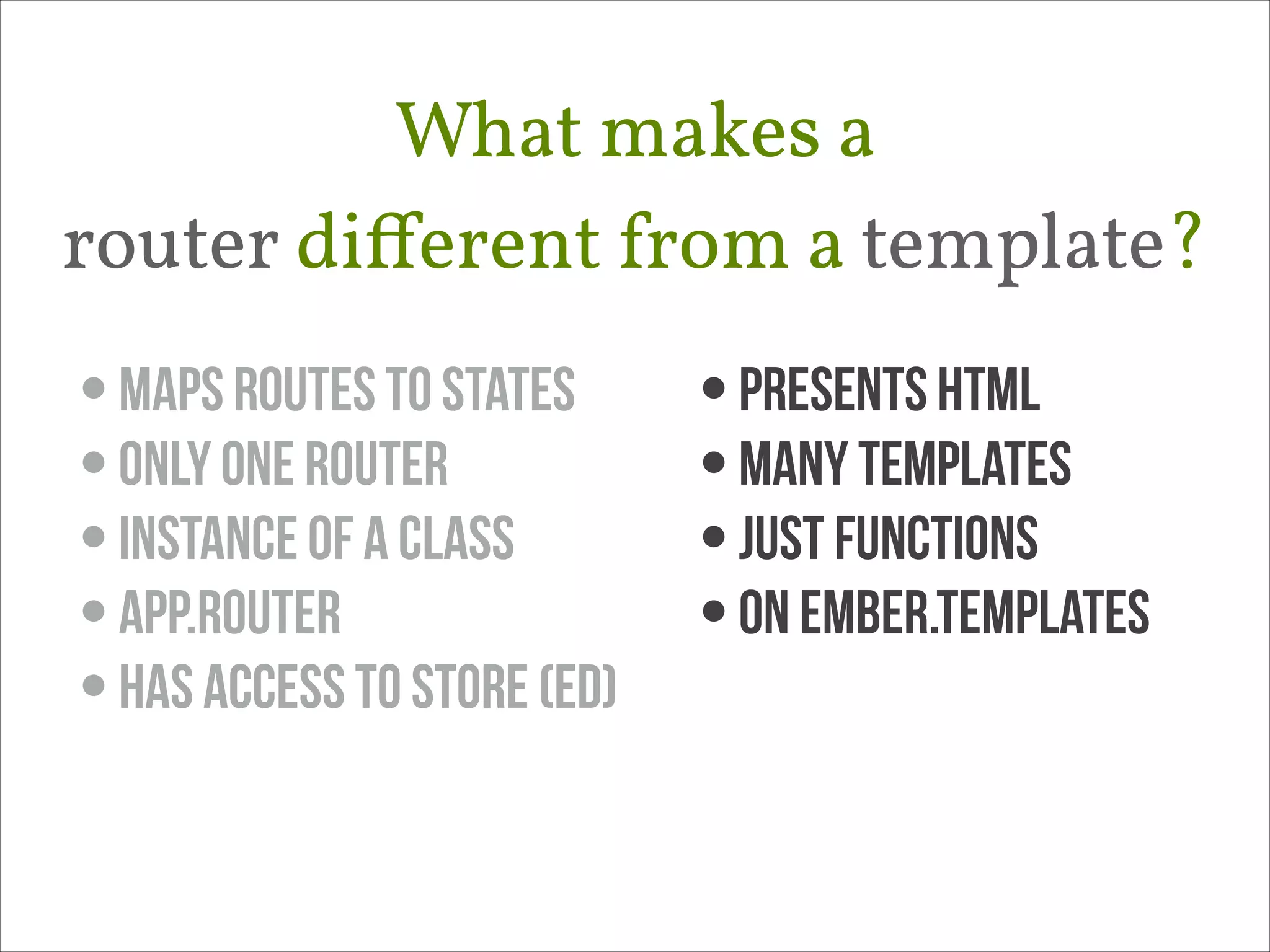 What makes a router different from a template?

• MAPS ROUTES TO STATES
• ONLY ONE ROUTER
• INSTANCE OF A CLASS
• APP.ROUTER
• HAS ACCESS TO STORE (ED)

• PRESENTS HTML
• MANY TEMPLATES
• JUST FUNCTIONS
• ON EMBER.TEMPLATES